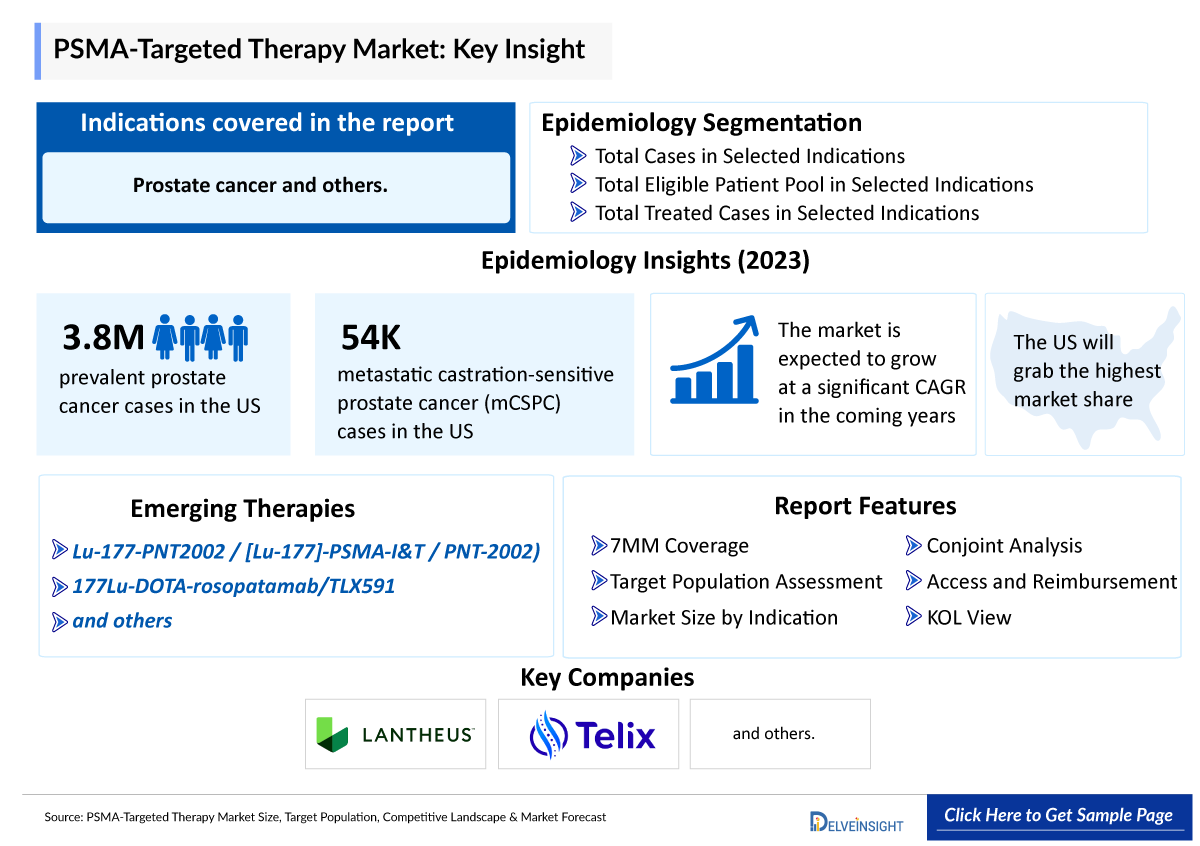 PSMA-Targeted Therapy Market: Key Insight

Indications covered in the report

Prostate cancer and others.

Epidemiology Segmentation

Total Cases in Selected Indications
Total Eligible Patient Pool in Selected Indications
Total Treated Cases in Selected Indications

Epidemiology Insights (2023)

3.8M
prevalent prostate cancer cases in the US

54K
metastatic castration-sensitive prostate cancer (mCSPC) cases in the US

The market is expected to grow at a significant CAGR in the coming years

The US will grab the highest market share

Emerging Therapies

Lu-177-PNT2002 / [Lu-177]-PSMA-I&T / PNT-2002)
177Lu-DOTA-rosopatamab/TLX591
and others

Report Features

7MM Coverage
Target Population Assessment
Market Size by Indication
Conjoint Analysis
Access and Reimbursement
KOL View

Key Companies

LANTHEUS

Telix

and others.

Source: PSMA-Targeted Therapy Market Size, Target Population, Competitive Landscape & Market Forecast

DELVEINSIGHT

Click Here to Get Sample Page